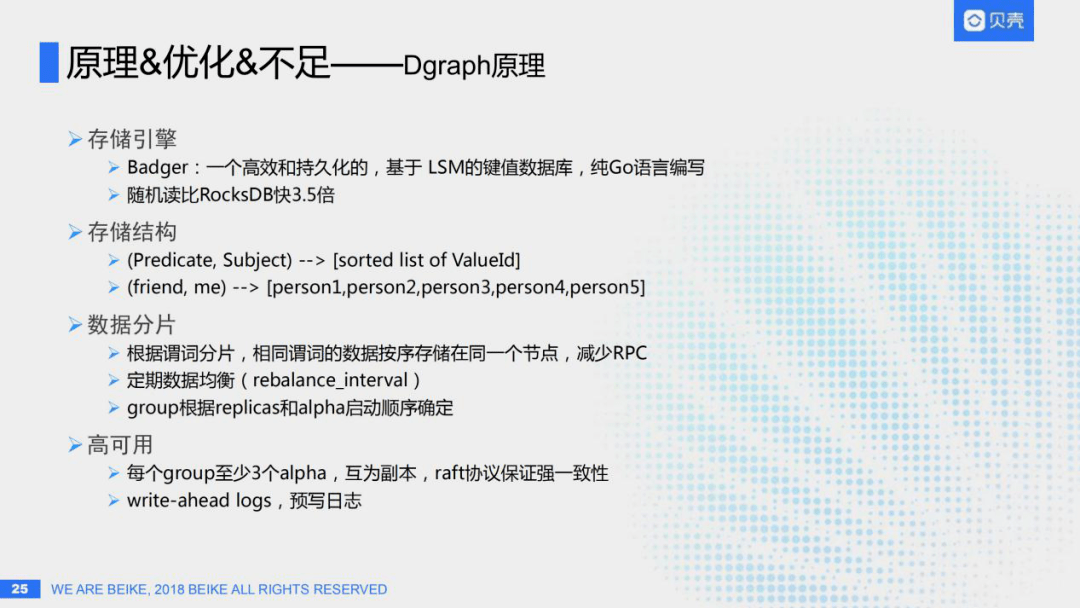 贝壳

原理&优化&不足——Dgraph原理

➢ 存储引擎
➢ Badger：一个高效和持久化的，基于 LSM的键值数据库，纯Go语言编写
➢ 随机读比RocksDB快3.5倍

➢ 存储结构
➢ (Predicate, Subject) --> [sorted list of ValueId]
➢ (friend, me) --> [person1,person2,person3,person4,person5]

➢ 数据分片
➢ 根据谓词分片，相同谓词的数据按序存储在同一个节点，减少RPC
➢ 定期数据均衡（rebalance_interval）
➢ group根据replicas和alpha启动顺序确定

➢ 高可用
➢ 每个group至少3个alpha，互为副本，raft协议保证强一致性
➢ write-ahead logs，预写日志

25 WE ARE BEIKE, 2018 BEIKE ALL RIGHTS RESERVED